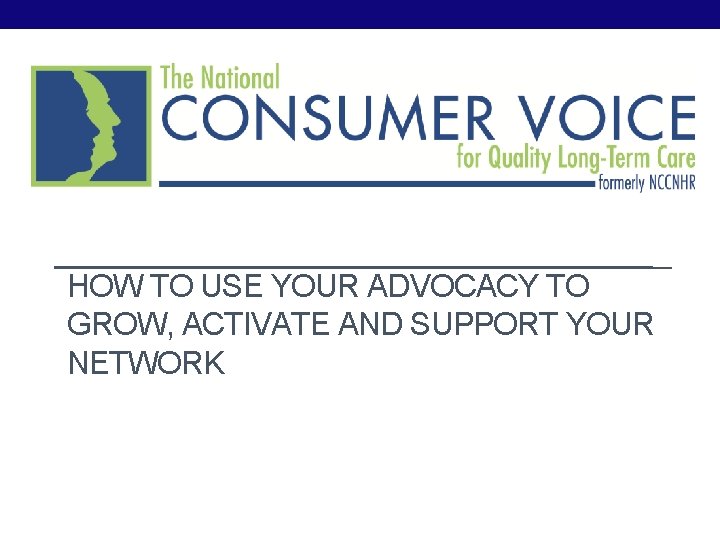 The National
CONSUMER VOICE
for Quality Long-Term Care
formerly NCCNHR

HOW TO USE YOUR ADVOCACY TO GROW, ACTIVATE AND SUPPORT YOUR NETWORK